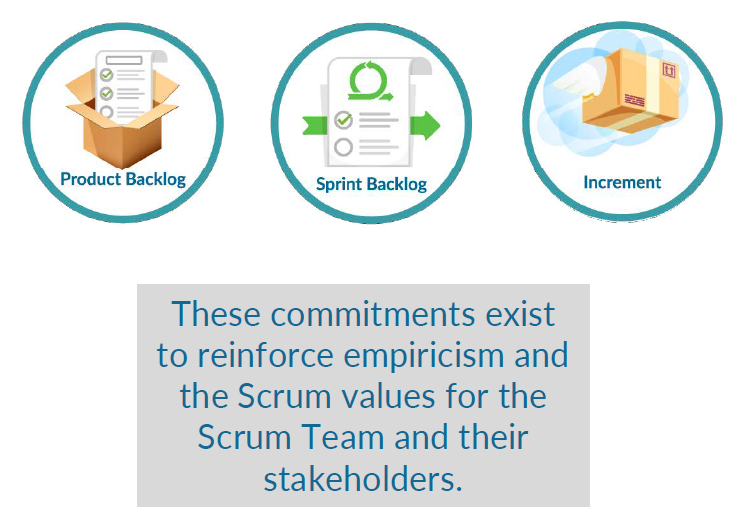 Product Backlog

Sprint Backlog

Increment

These commitments exist to reinforce empiricism and the Scrum values for the Scrum Team and their stakeholders.